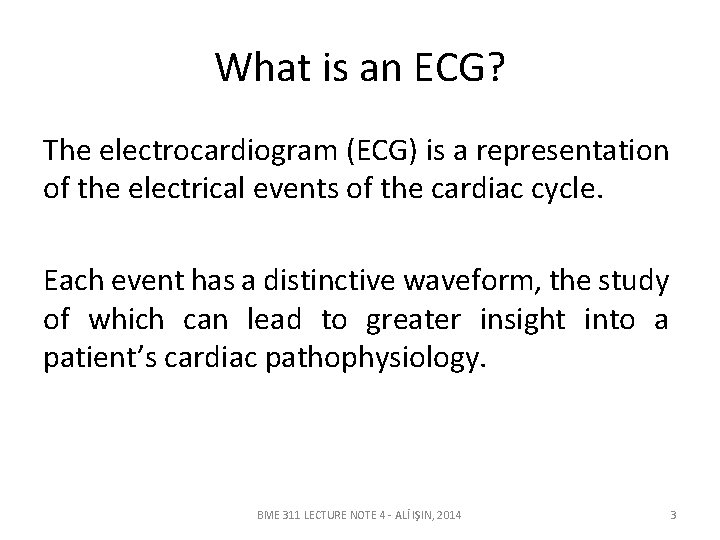 What is an ECG?

The electrocardiogram (ECG) is a representation of the electrical events of the cardiac cycle.

Each event has a distinctive waveform, the study of which can lead to greater insight into a patient's cardiac pathophysiology.

BME 311 LECTURE NOTE 4 - ALİ IŞIN, 2014

3